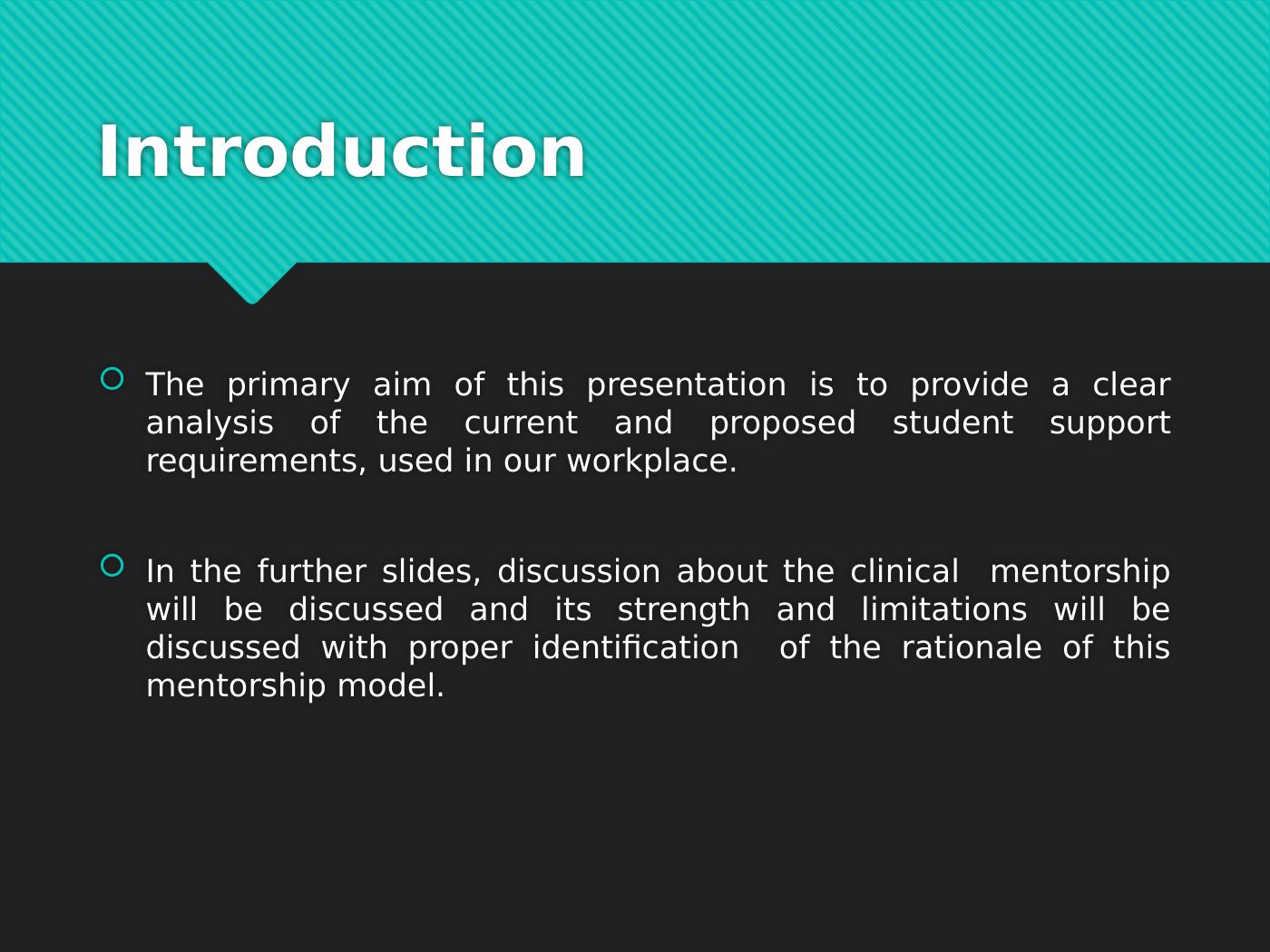 Introduction

The primary aim of this presentation is to provide a clear analysis of the current and proposed student support requirements, used in our workplace.

In the further slides, discussion about the clinical mentorship will be discussed and its strength and limitations will be discussed with proper identification of the rationale of this mentorship model.